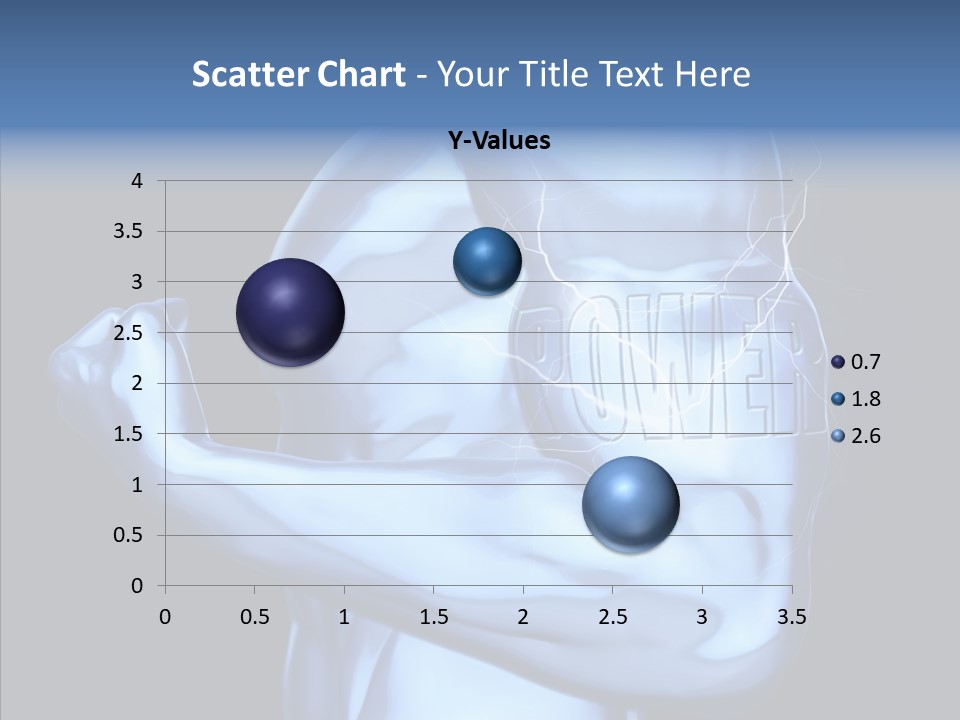 Scatter Chart - Your Title Text Here

Y-Values

4
3.5
3
2.5
2
1.5
1
0.5
0

0 0.5 1 1.5 2 2.5 3 3.5

0.7
1.8
2.6

POWER